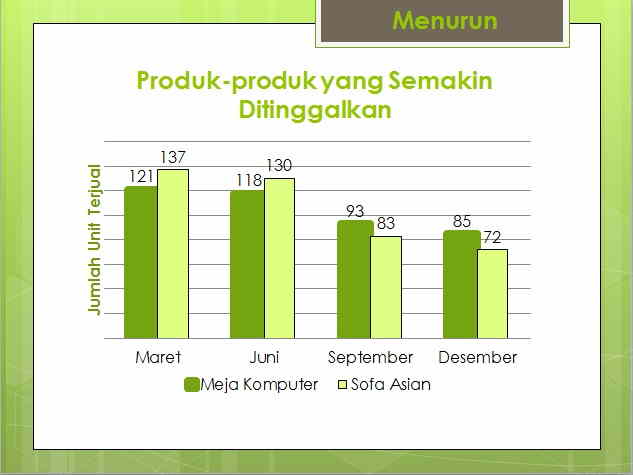 Menurun

Produk-produk yang Semakin Ditinggalkan

Jumlah Unit Terjual

121
137
118
130
93
83
85
72

Maret
Juni
September
Desember

Meja Komputer
Sofa Asian